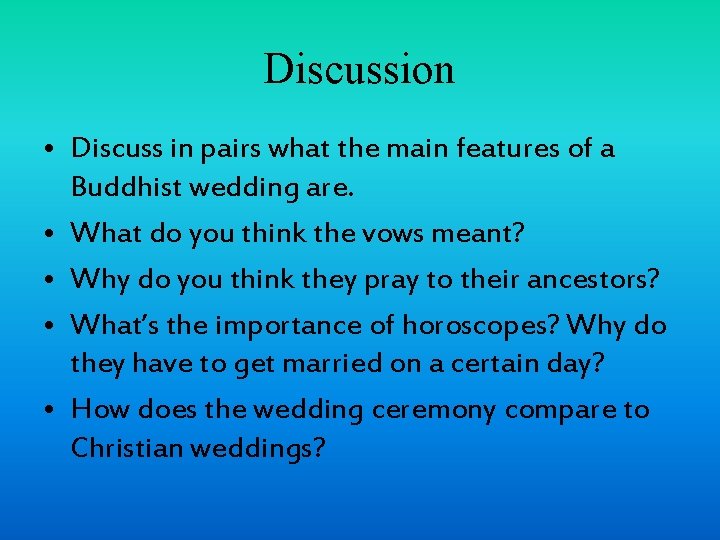 Discussion

• Discuss in pairs what the main features of a Buddhist wedding are.
• What do you think the vows meant?
• Why do you think they pray to their ancestors?
• What's the importance of horoscopes? Why do they have to get married on a certain day?
• How does the wedding ceremony compare to Christian weddings?